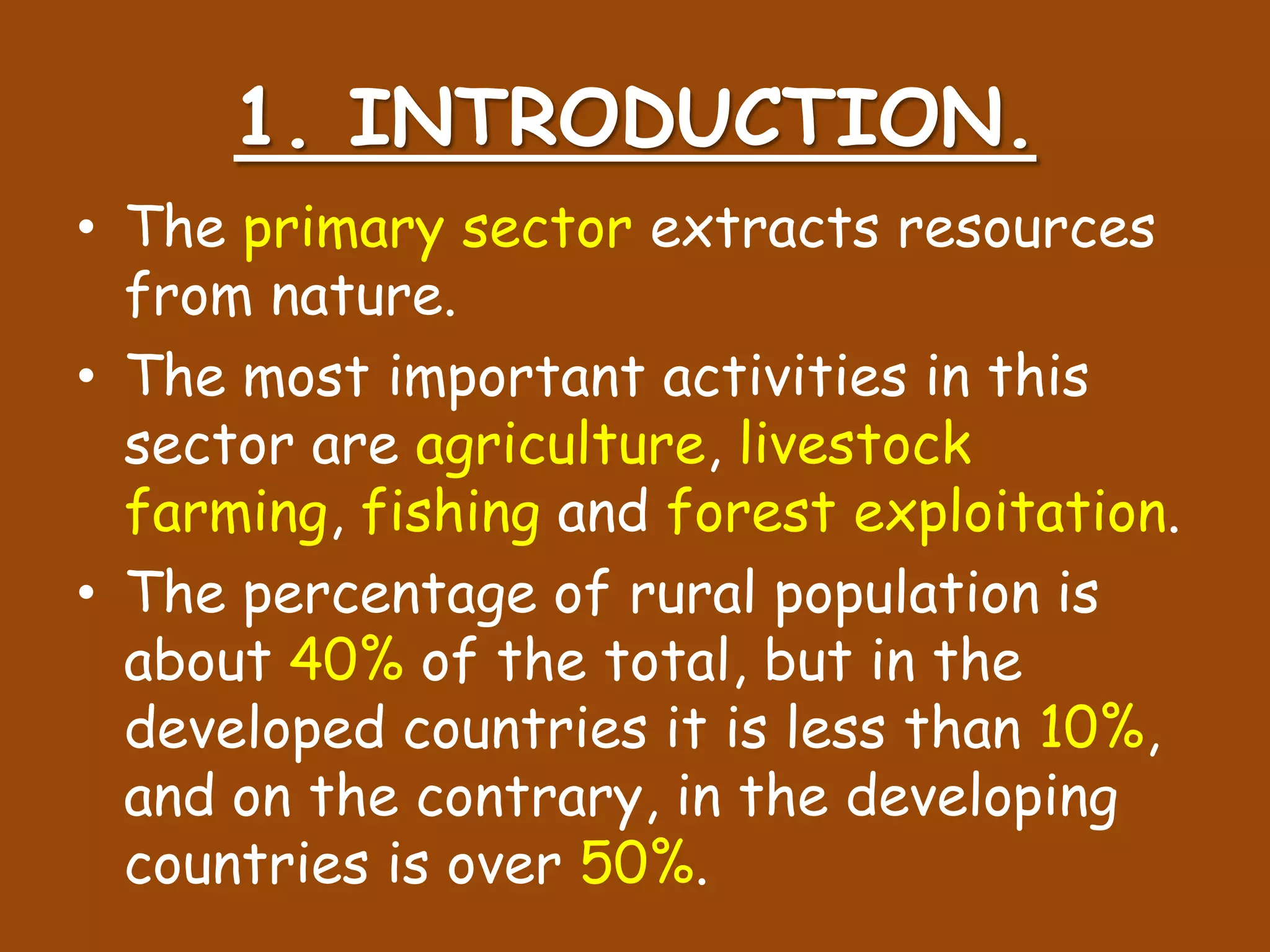 1. INTRODUCTION.

• The primary sector extracts resources from nature.

• The most important activities in this sector are agriculture, livestock farming, fishing and forest exploitation.

• The percentage of rural population is about 40% of the total, but in the developed countries it is less than 10%, and on the contrary, in the developing countries is over 50%.